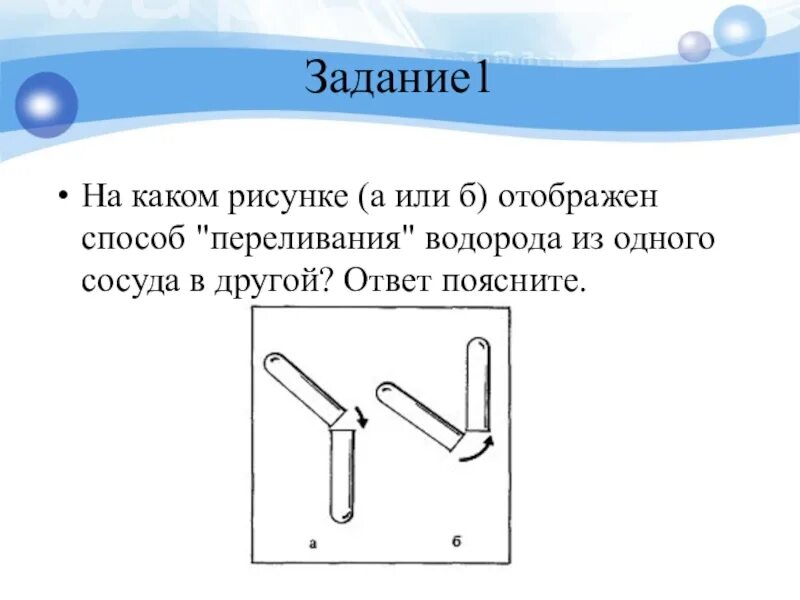 Задание1

• На каком рисунке (а или б) отображен способ "переливания" водорода из одного сосуда в другой? Ответ поясните.

а

б